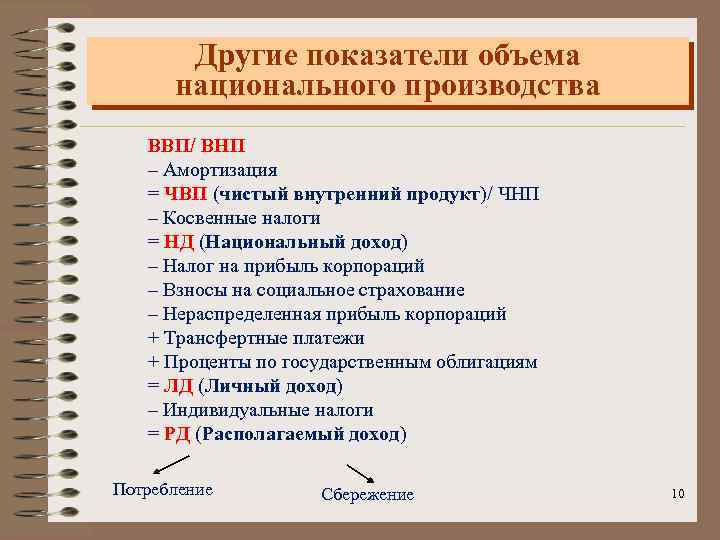 Другие показатели объема национального производства

ВВП/ ВНП
– Амортизация
= ЧВП (чистый внутренний продукт)/ ЧНП
– Косвенные налоги
= НД (Национальный доход)
– Налог на прибыль корпораций
– Взносы на социальное страхование
– Нераспределенная прибыль корпораций
+ Трансфертные платежи
+ Проценты по государственным облигациям
= ЛД (Личный доход)
– Индивидуальные налоги
= РД (Располагаемый доход)

Потребление

Сбережение

10